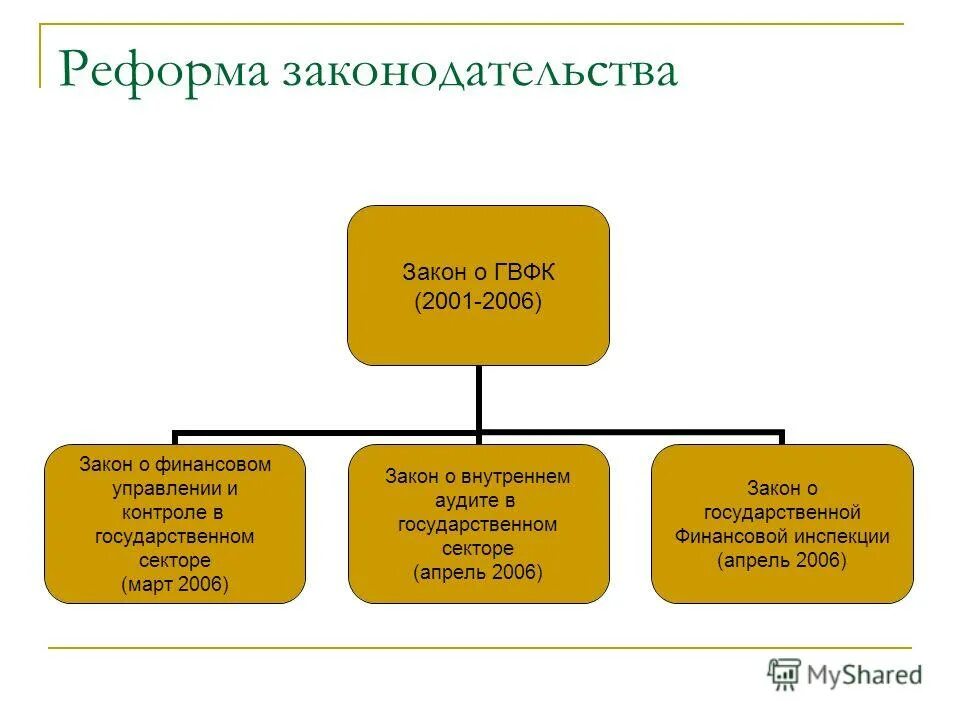 Реформа законодательства

Закон о ГВФК
(2001-2006)

Закон о финансовом управлении и контроле в государственном секторе
(март 2006)

Закон о внутреннем аудите в государственном секторе
(апрель 2006)

Закон о государственной Финансовой инспекции
(апрель 2006)

MyShared